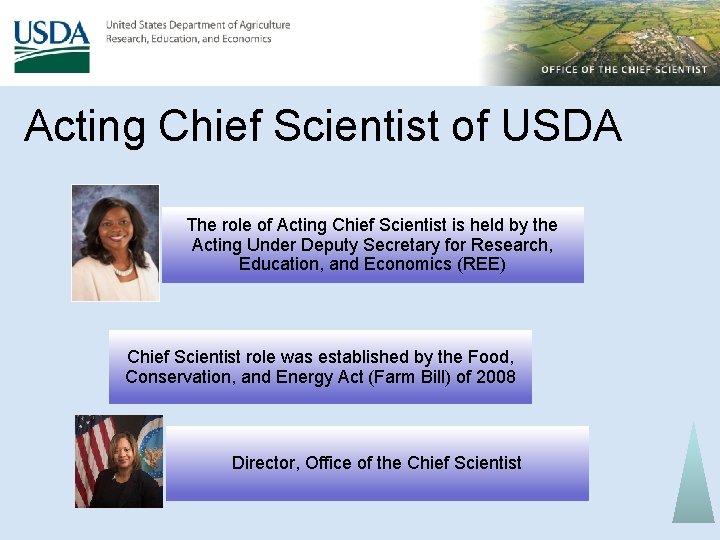 USDA

United States Department of Agriculture
Research, Education, and Economics

OFFICE OF THE CHIEF SCIENTIST

Acting Chief Scientist of USDA

The role of Acting Chief Scientist is held by the Acting Under Deputy Secretary for Research, Education, and Economics (REE)

Chief Scientist role was established by the Food, Conservation, and Energy Act (Farm Bill) of 2008

Director, Office of the Chief Scientist